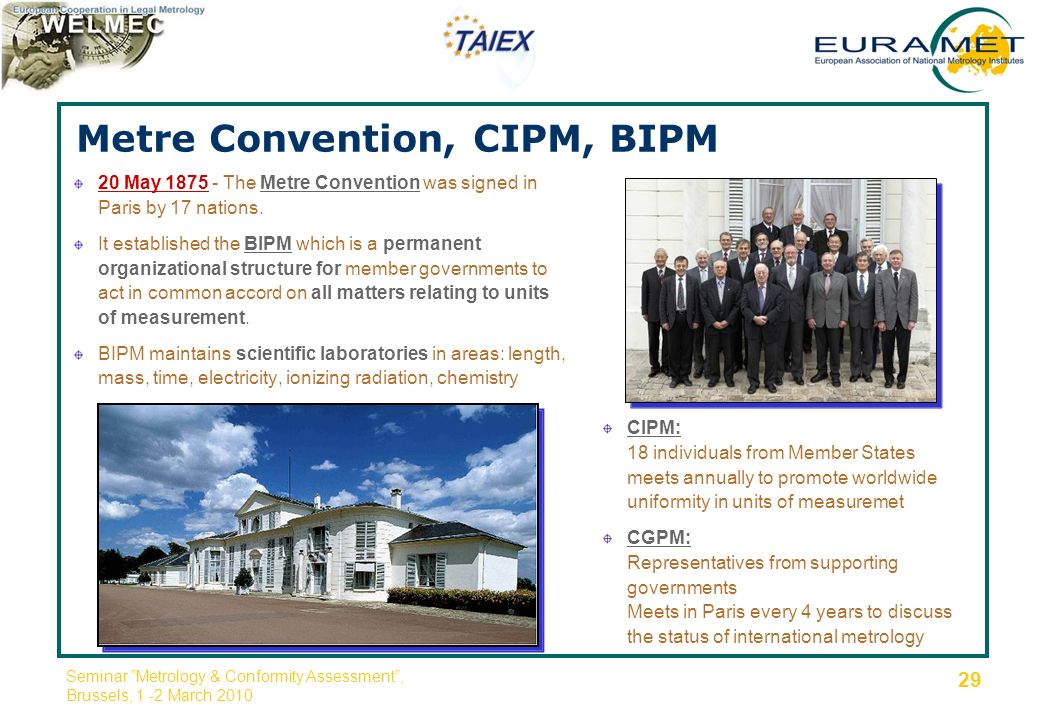 European Cooperation in Legal Metrology
WELMEC

TAIEX

EURAMET
European Association of National Metrology Institutes

Metre Convention, CIPM, BIPM

20 May 1875 - The Metre Convention was signed in Paris by 17 nations.

It established the BIPM which is a permanent organizational structure for member governments to act in common accord on all matters relating to units of measurement.

BIPM maintains scientific laboratories in areas: length, mass, time, electricity, ionizing radiation, chemistry

CIPM:
18 individuals from Member States meets annually to promote worldwide uniformity in units of measuremet

CGPM:
Representatives from supporting governments
Meets in Paris every 4 years to discuss the status of international metrology

Seminar "Metrology & Conformity Assessment", Brussels, 1 -2 March 2010

29